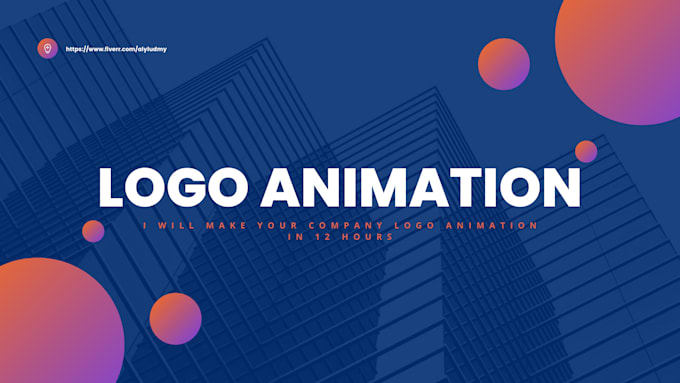 https://www.fiverr.com/alyludmy

LOGO ANIMATION

I WILL MAKE YOUR COMPANY LOGO ANIMATION IN 12 HOURS